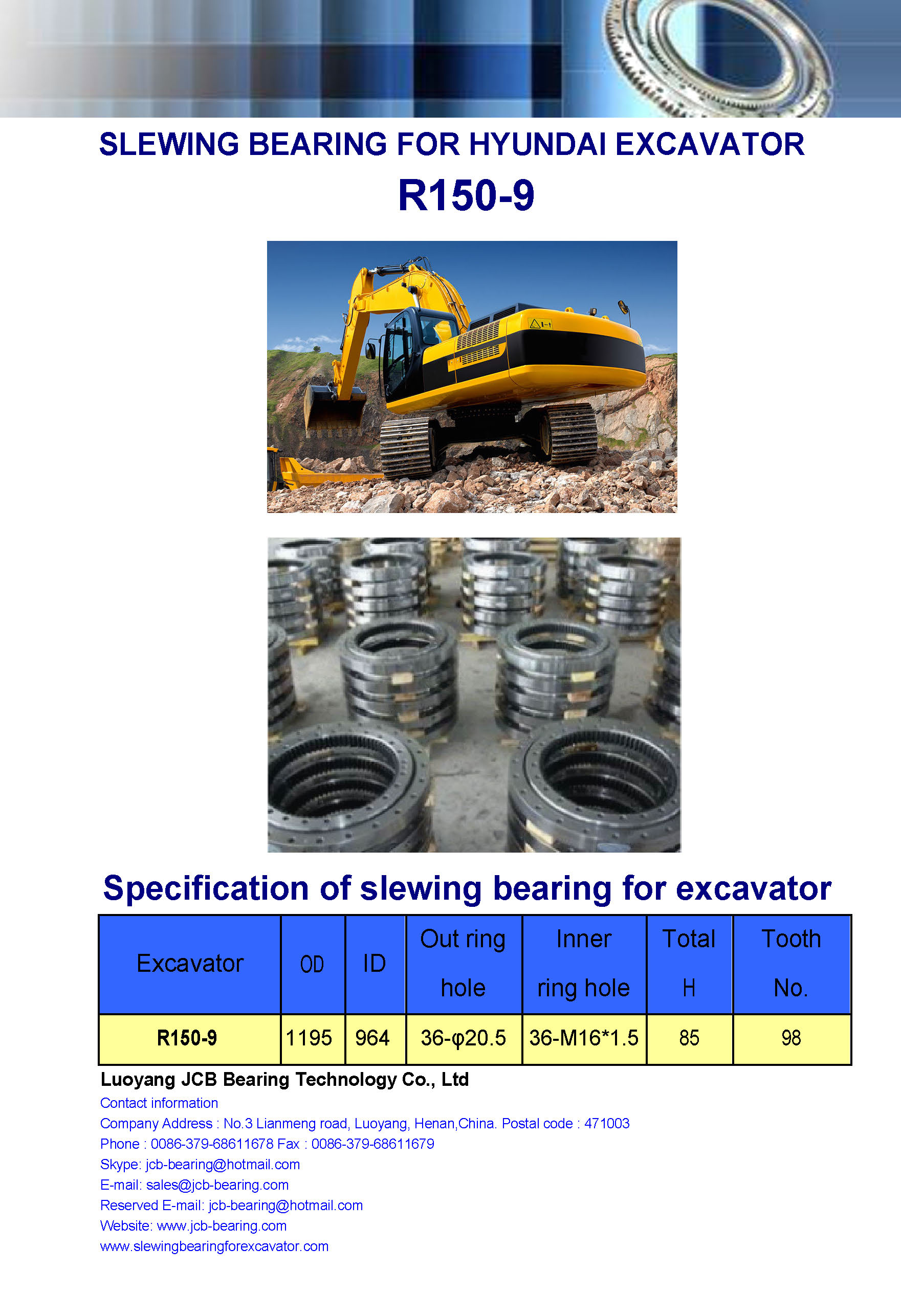 SLEWING BEARING FOR HYUNDAI EXCAVATOR
R150-9

Specification of slewing bearing for excavator

| Excavator | OD | ID | Out ring hole | Inner ring hole | Total H | Tooth No. |
|---|---|---|---|---|---|---|
| R150-9 | 1195 | 964 | 36-φ20.5 | 36-M16*1.5 | 85 | 98 |

Luoyang JCB Bearing Technology Co., Ltd
Contact information
Company Address : No.3 Lianmeng road, Luoyang, Henan,China. Postal code : 471003
Phone : 0086-379-68611678 Fax : 0086-379-68611679
Skype: jcb-bearing@hotmail.com
E-mail: sales@jcb-bearing.com
Reserved E-mail: jcb-bearing@hotmail.com
Website: www.jcb-bearing.com
www.slewingbearingforexcavator.com